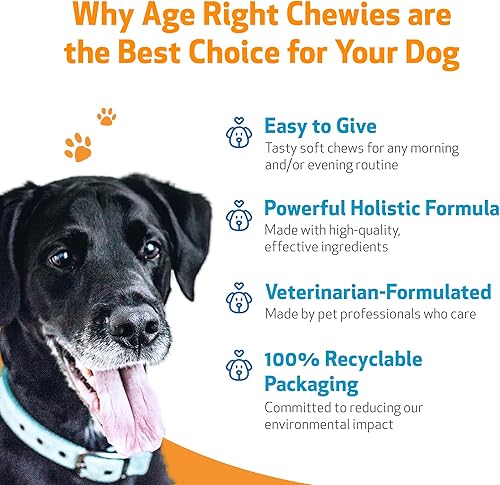 Why Age Right Chewies are the Best Choice for Your Dog

Easy to Give
Tasty soft chews for any morning and/or evening routine

Powerful Holistic Formula
Made with high-quality, effective ingredients

Veterinarian-Formulated
Made by pet professionals who care

100% Recyclable Packaging
Committed to reducing our environmental impact